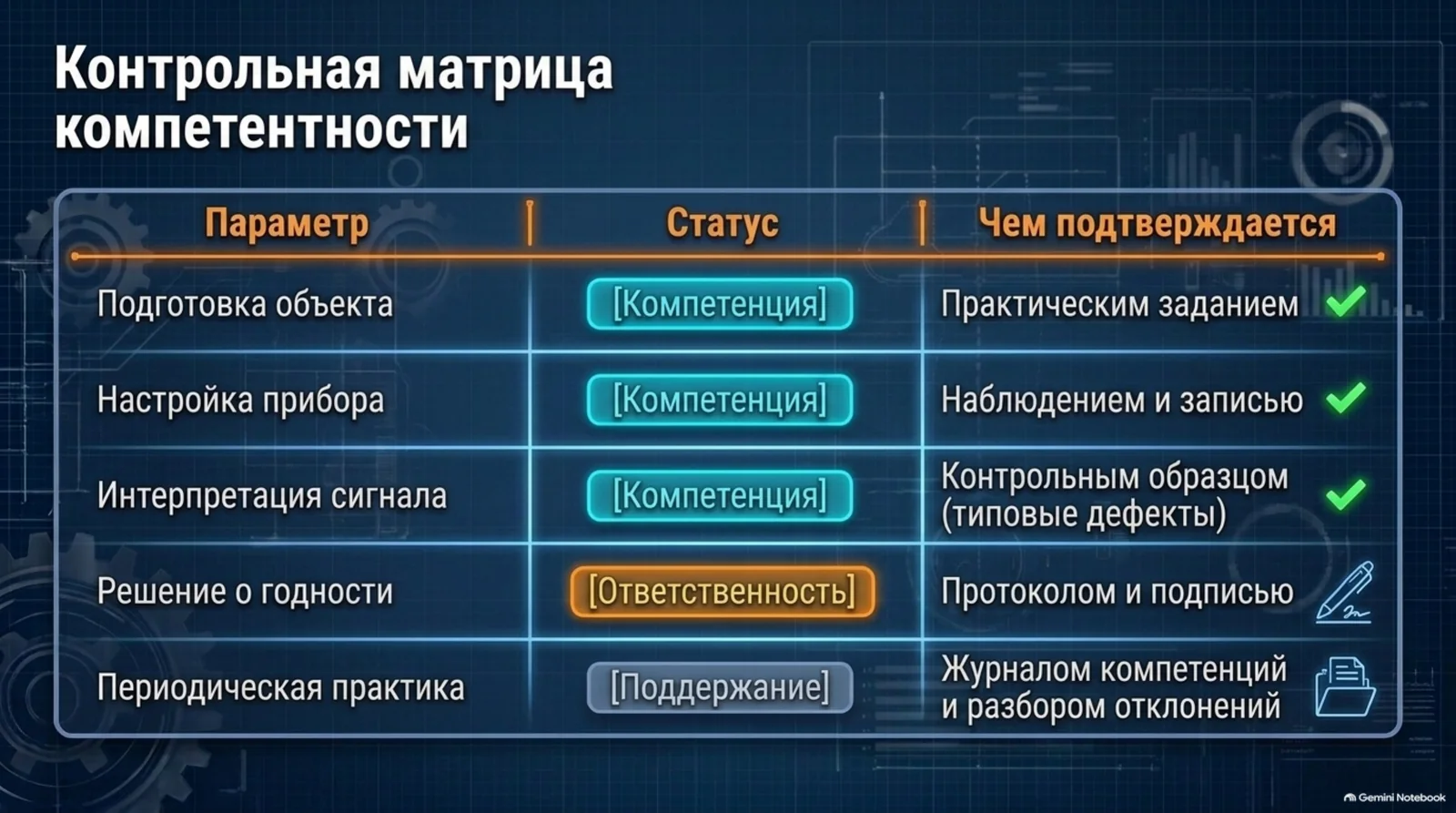 Контрольная матрица компетентности

| Параметр | Статус | Чем подтверждается |
|---|---|---|
| Подготовка объекта | [Компетенция] | Практическим заданием |
| Настройка прибора | [Компетенция] | Наблюдением и записью |
| Интерпретация сигнала | [Компетенция] | Контрольным образцом (типовые дефекты) |
| Решение о годности | [Ответственность] | Протоколом и подписью |
| Периодическая практика | [Поддержание] | Журналом компетенций и разбором отклонений |

Gemini Notebook